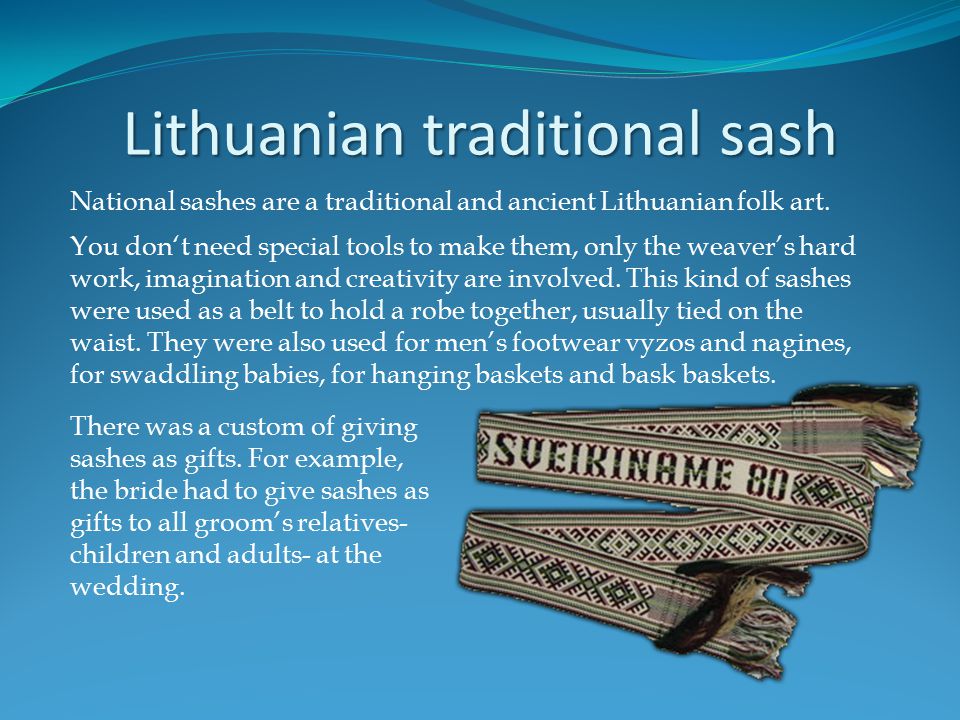 Lithuanian traditional sash

National sashes are a traditional and ancient Lithuanian folk art.

You don‘t need special tools to make them, only the weaver’s hard work, imagination and creativity are involved. This kind of sashes were used as a belt to hold a robe together, usually tied on the waist. They were also used for men’s footwear vyzos and nagines, for swaddling babies, for hanging baskets and bask baskets.

There was a custom of giving sashes as gifts. For example, the bride had to give sashes as gifts to all groom’s relatives- children and adults- at the wedding.

SVEIKINAME 80